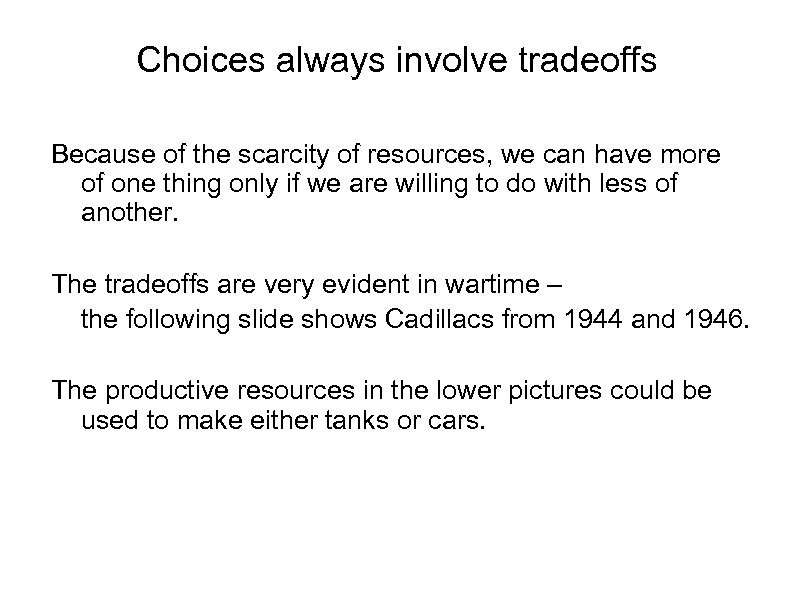 Choices always involve tradeoffs

Because of the scarcity of resources, we can have more of one thing only if we are willing to do with less of another.

The tradeoffs are very evident in wartime –
the following slide shows Cadillacs from 1944 and 1946.

The productive resources in the lower pictures could be used to make either tanks or cars.